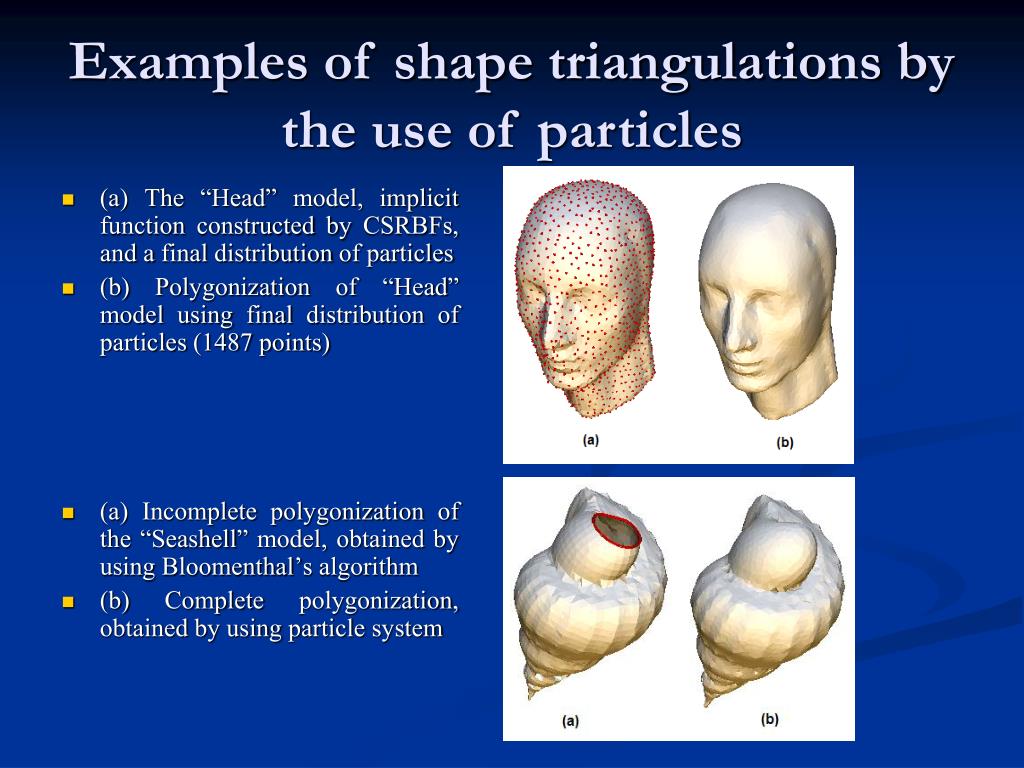 Examples of shape triangulations by the use of particles

- (a) The “Head” model, implicit function constructed by CSRBFs, and a final distribution of particles
- (b) Polygonization of “Head” model using final distribution of particles (1487 points)

(a)
(b)

- (a) Incomplete polygonization of the “Seashell” model, obtained by using Bloomenthal’s algorithm
- (b) Complete polygonization, obtained by using particle system

(a)
(b)